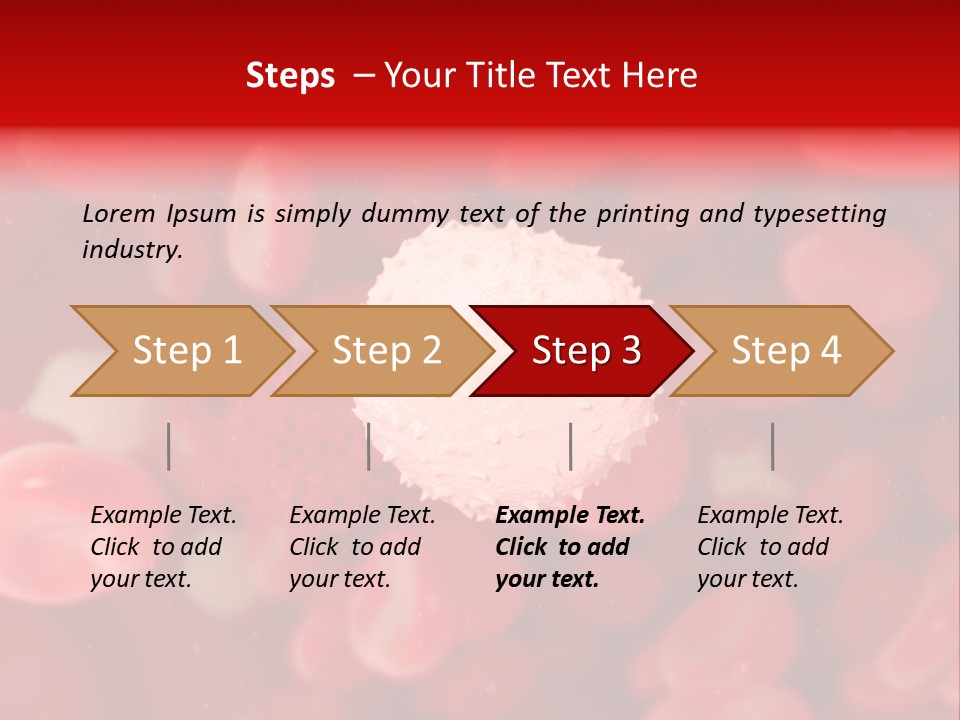 Steps – Your Title Text Here

Lorem Ipsum is simply dummy text of the printing and typesetting industry.

Step 1

Step 2

Step 3

Step 4

Example Text. Click to add your text.

Example Text. Click to add your text.

Example Text. Click to add your text.

Example Text. Click to add your text.